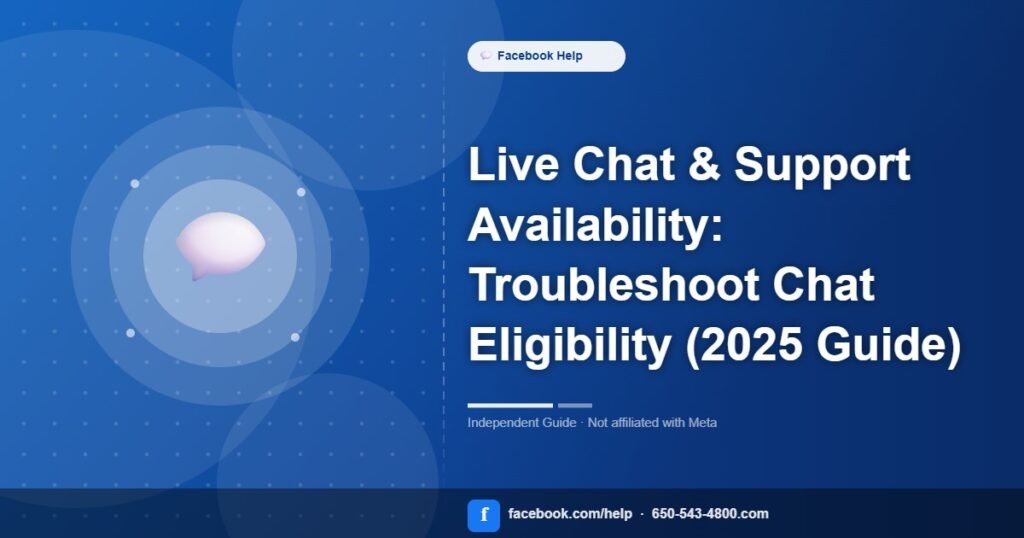 Facebook Help

Live Chat & Support Availability: Troubleshoot Chat Eligibility (2025 Guide)

Independent Guide · Not affiliated with Meta

f facebook.com/help · 650-543-4800.com